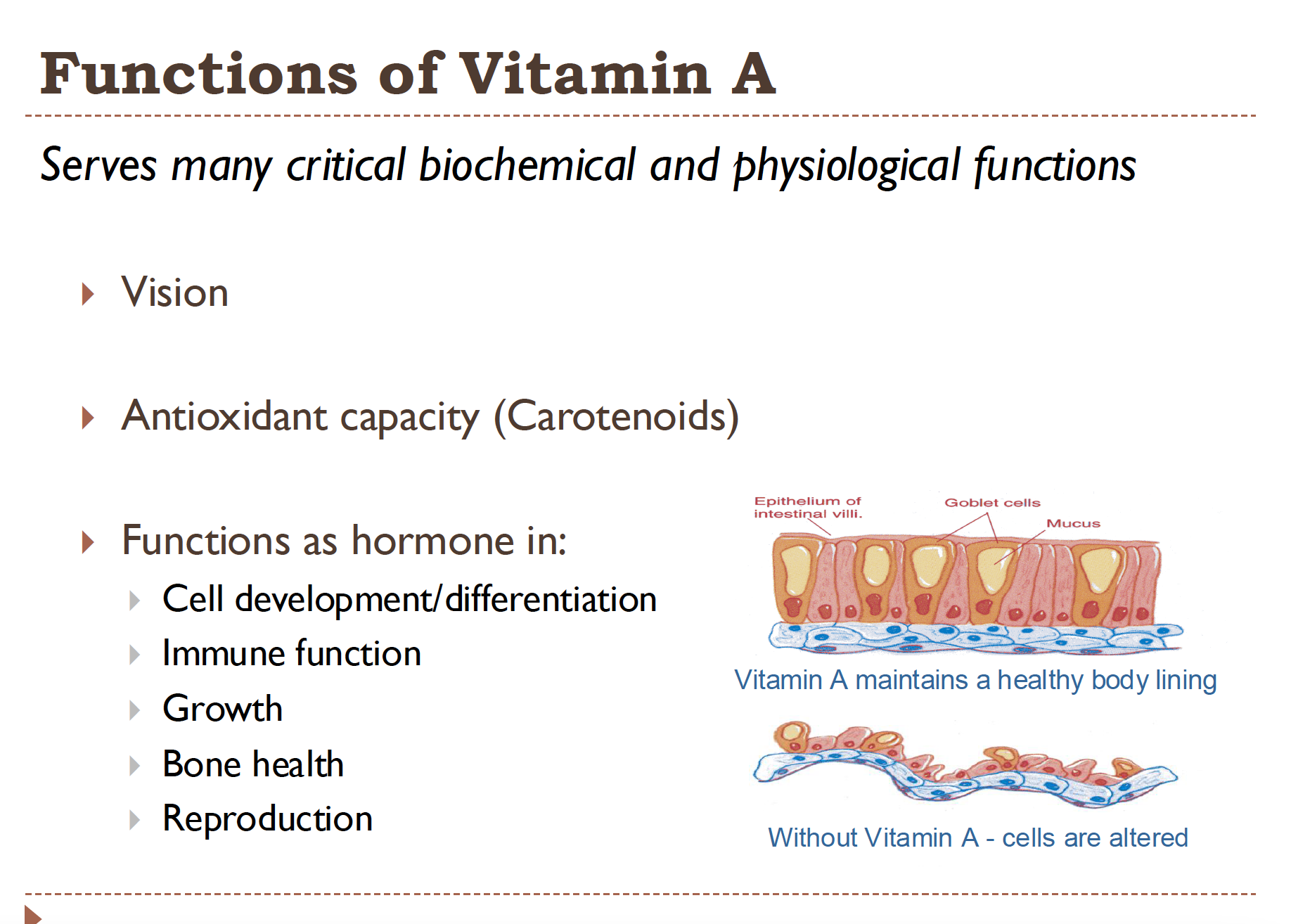 Functions of Vitamin A

Serves many critical biochemical and physiological functions

Vision

Antioxidant capacity (Carotenoids)

Functions as hormone in:

Cell development/differentiation

Immune function

Growth

Bone health

Reproduction

Epithelium of intestinal villi.

Goblet cells

Mucus

Vitamin A maintains a healthy body lining

Without Vitamin A - cells are altered